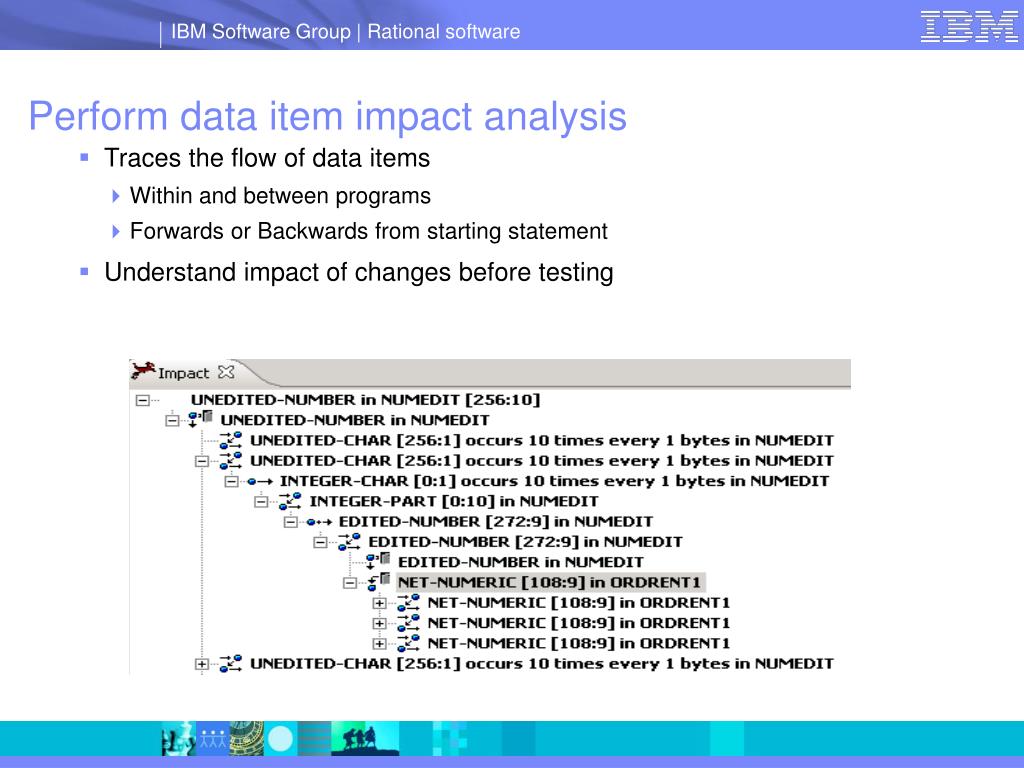 IBM Software Group | Rational software

IBM

Perform data item impact analysis

Traces the flow of data items

Within and between programs

Forwards or Backwards from starting statement

Understand impact of changes before testing

Impact

UNEDITED-NUMBER in NUMEDIT [256:10]
UNEDITED-NUMBER in NUMEDIT
UNEDITED-CHAR [256:1] occurs 10 times every 1 bytes in NUMEDIT
UNEDITED-CHAR [256:1] occurs 10 times every 1 bytes in NUMEDIT
INTEGER-CHAR [0:1] occurs 10 times every 1 bytes in NUMEDIT
INTEGER-PART [0:10] in NUMEDIT
EDITED-NUMBER [272:9] in NUMEDIT
EDITED-NUMBER [272:9] in NUMEDIT
EDITED-NUMBER in NUMEDIT
NET-NUMERIC [108:9] in ORDRENT1
NET-NUMERIC [108:9] in ORDRENT1
NET-NUMERIC [108:9] in ORDRENT1
NET-NUMERIC [108:9] in ORDRENT1
UNEDITED-CHAR [256:1] occurs 10 times every 1 bytes in NUMEDIT